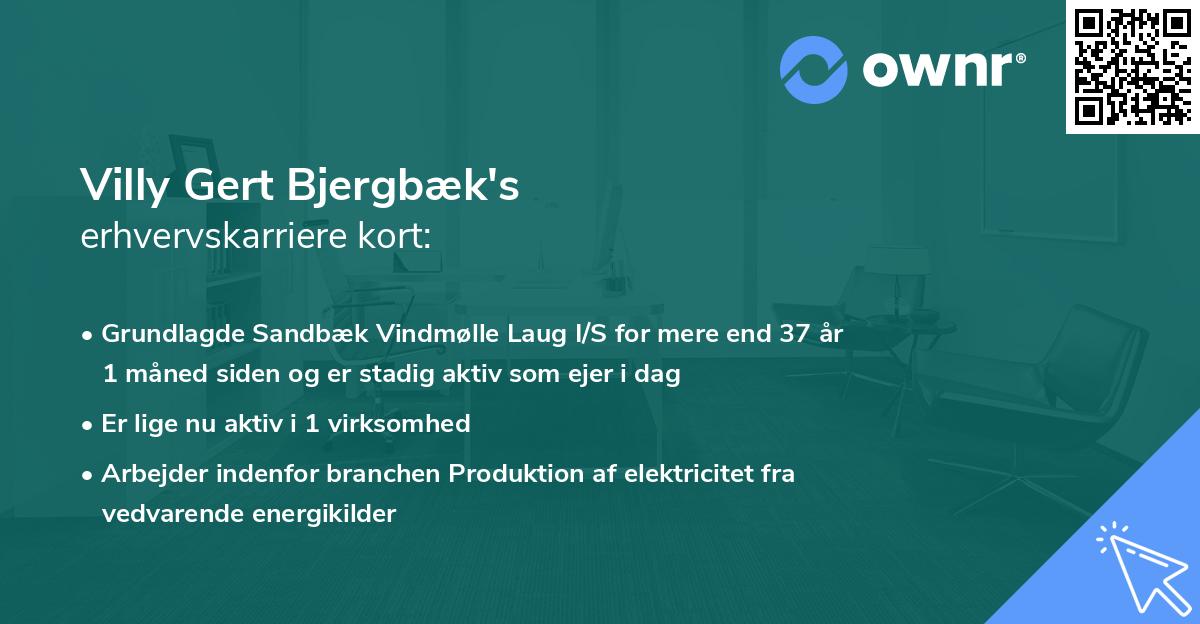 ownr®

Villy Gert Bjergbæk's
erhvervskarriere kort:

• Grundlagde Sandbæk Vindmølle Laug I/S for mere end 37 år 1 måned siden og er stadig aktiv som ejer i dag
• Er lige nu aktiv i 1 virksomhed
• Arbejder indenfor branchen Produktion af elektricitet fra vedvarende energikilder